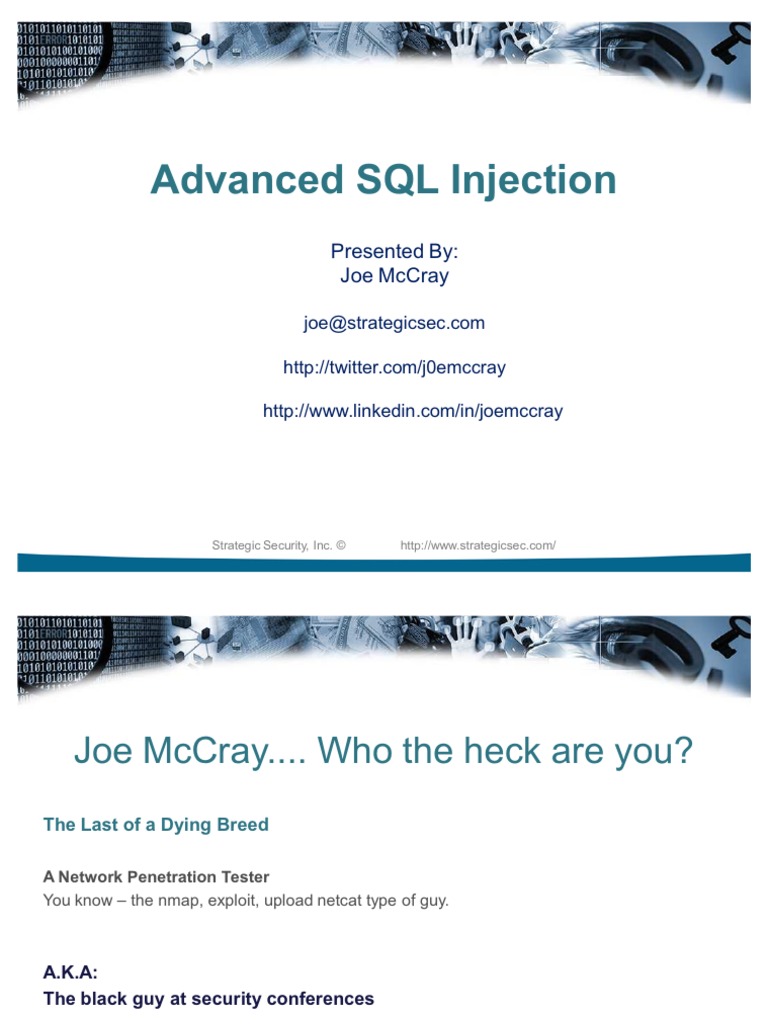 Advanced SQL Injection

Presented By:
Joe McCray

joe@strategicsec.com

http://twitter.com/j0emccray

http://www.linkedin.com/in/joemccray

Strategic Security, Inc. © http://www.strategicsec.com/

Joe McCray.... Who the heck are you?

The Last of a Dying Breed

A Network Penetration Tester
You know – the nmap, exploit, upload netcat type of guy.

A.K.A:
The black guy at security conferences